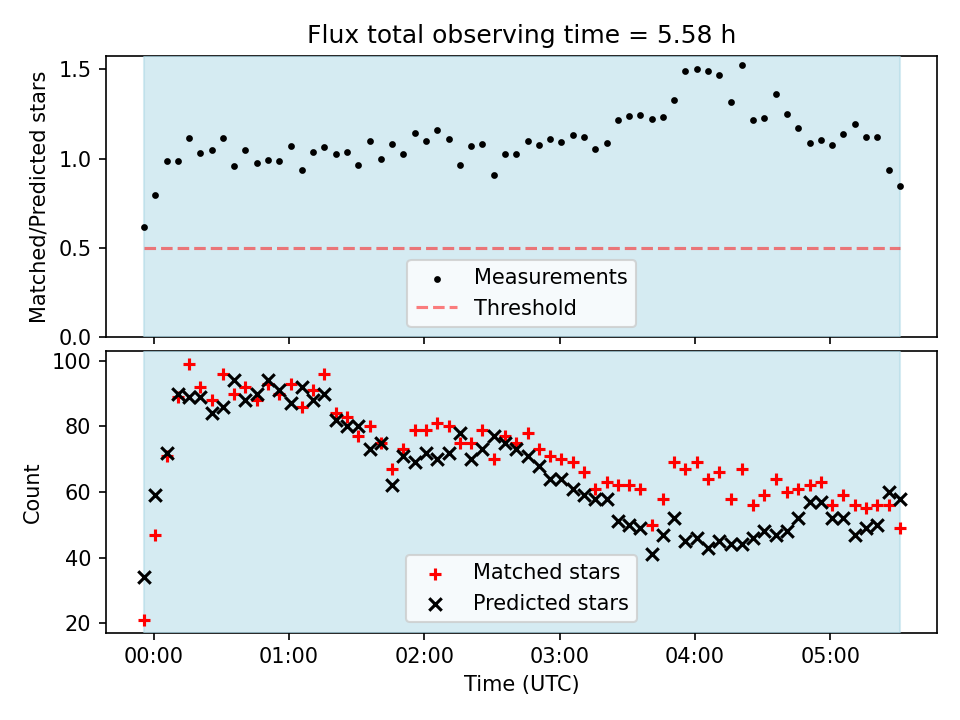 Flux total observing time = 5.58 h

Matched/Predicted stars

1.5
1.0
0.5
0.0

Measurements
Threshold

Count

100
80
60
40
20

Matched stars
Predicted stars

00:00
01:00
02:00
03:00
04:00
05:00

Time (UTC)